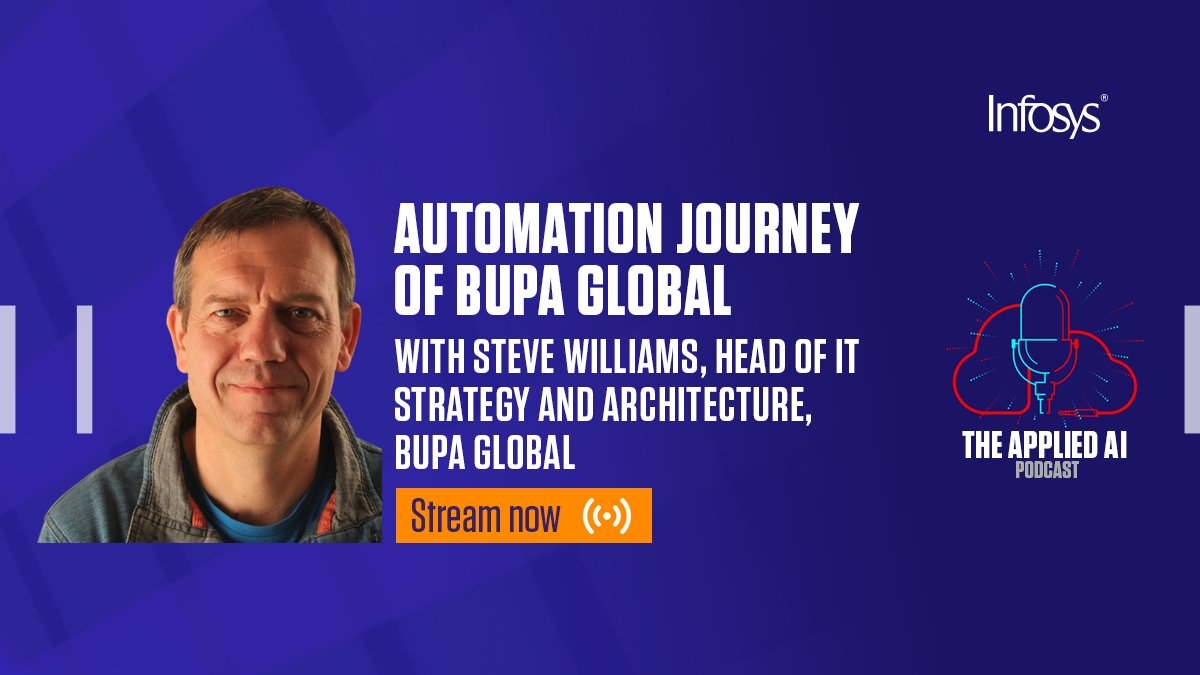 Infosys®

AUTOMATION JOURNEY OF BUPA GLOBAL

WITH STEVE WILLIAMS, HEAD OF IT STRATEGY AND ARCHITECTURE, BUPA GLOBAL

Stream now

THE APPLIED AI PODCAST